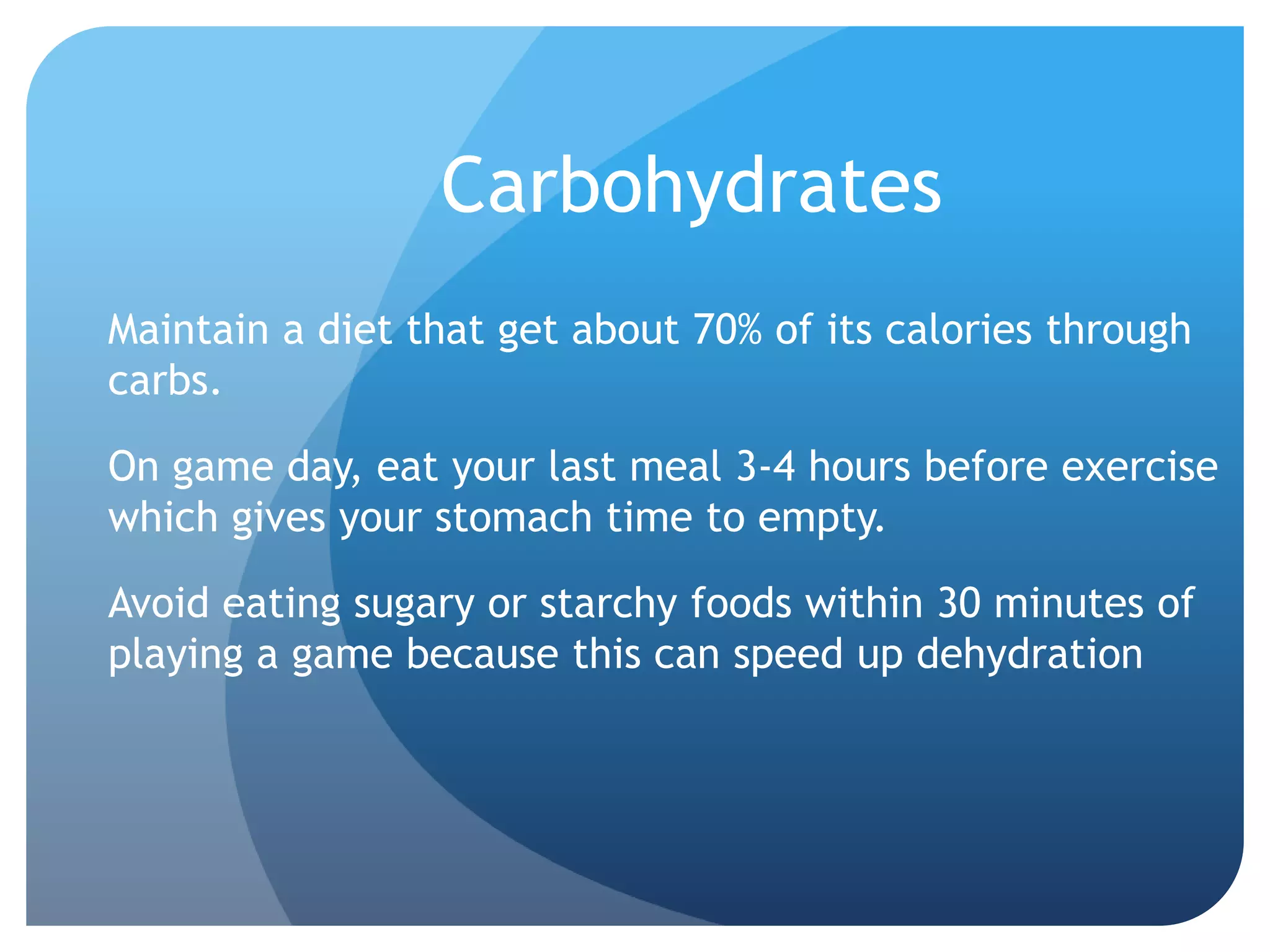 Carbohydrates

Maintain a diet that get about 70% of its calories through carbs.

On game day, eat your last meal 3-4 hours before exercise which gives your stomach time to empty.

Avoid eating sugary or starchy foods within 30 minutes of playing a game because this can speed up dehydration